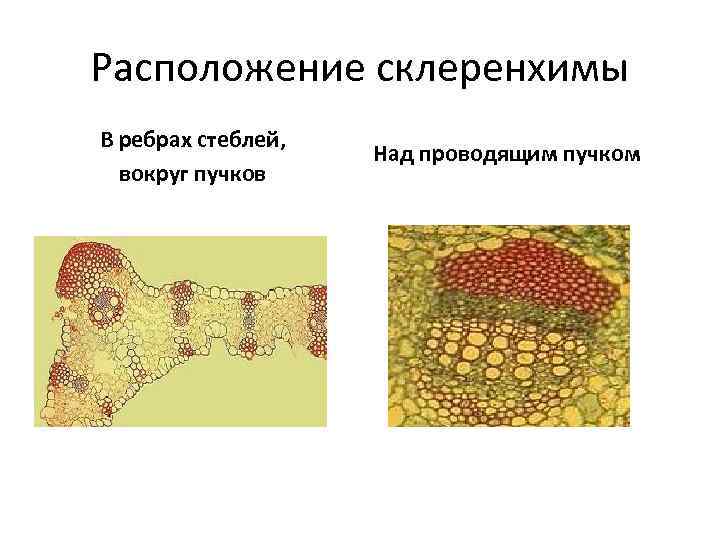 Расположение склеренхимы

В ребрах стеблей,
вокруг пучков

Над проводящим пучком